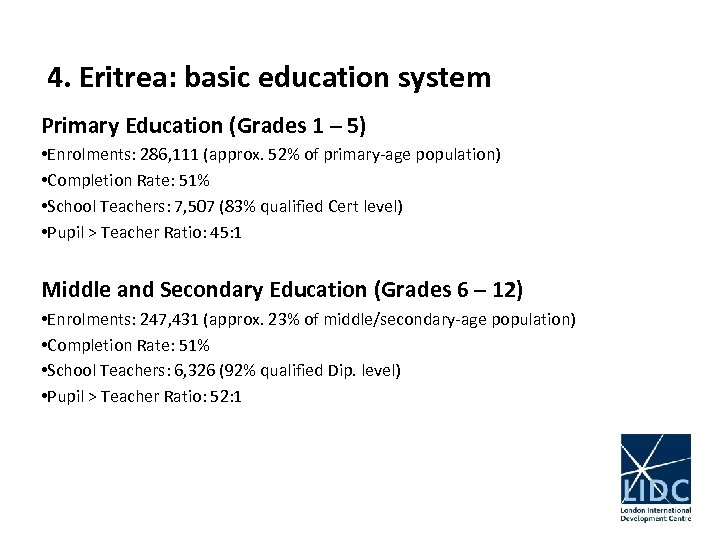 4. Eritrea: basic education system

Primary Education (Grades 1 – 5)

•Enrolments: 286,111 (approx. 52% of primary-age population)
•Completion Rate: 51%
•School Teachers: 7,507 (83% qualified Cert level)
•Pupil > Teacher Ratio: 45:1

Middle and Secondary Education (Grades 6 – 12)

•Enrolments: 247,431 (approx. 23% of middle/secondary-age population)
•Completion Rate: 51%
•School Teachers: 6,326 (92% qualified Dip. level)
•Pupil > Teacher Ratio: 52:1

LIDC
London International Development Centre